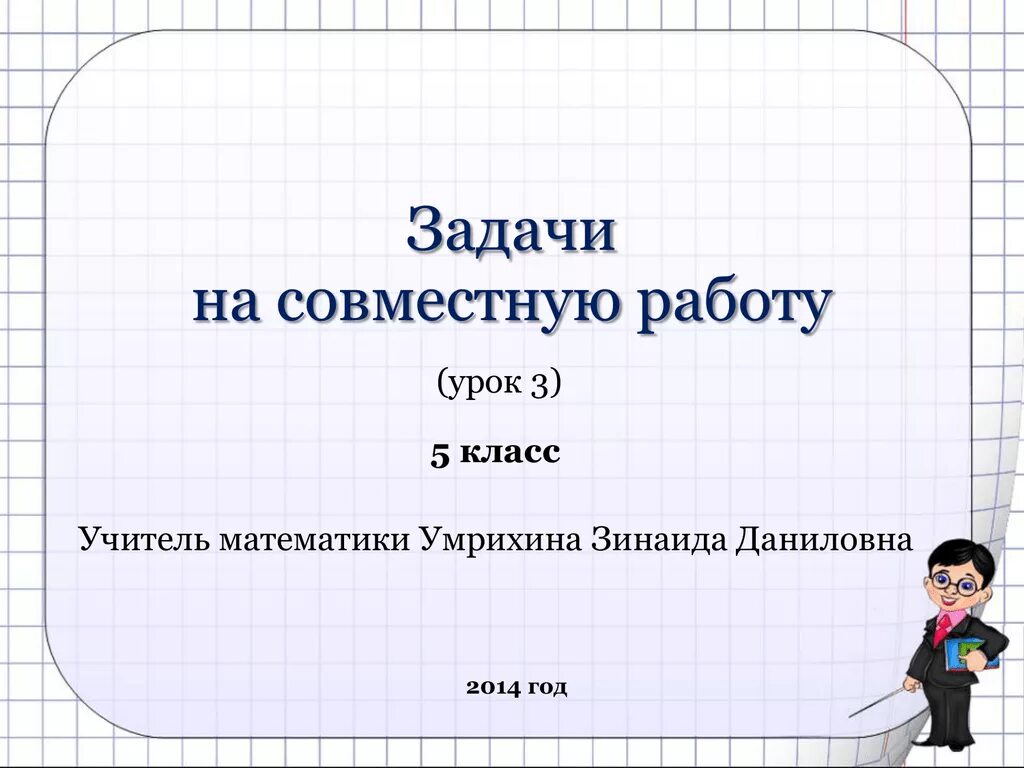 Задачи
на совместную работу

(урок 3)

5 класс

Учитель математики Умрихина Зинаида Даниловна

2014 год